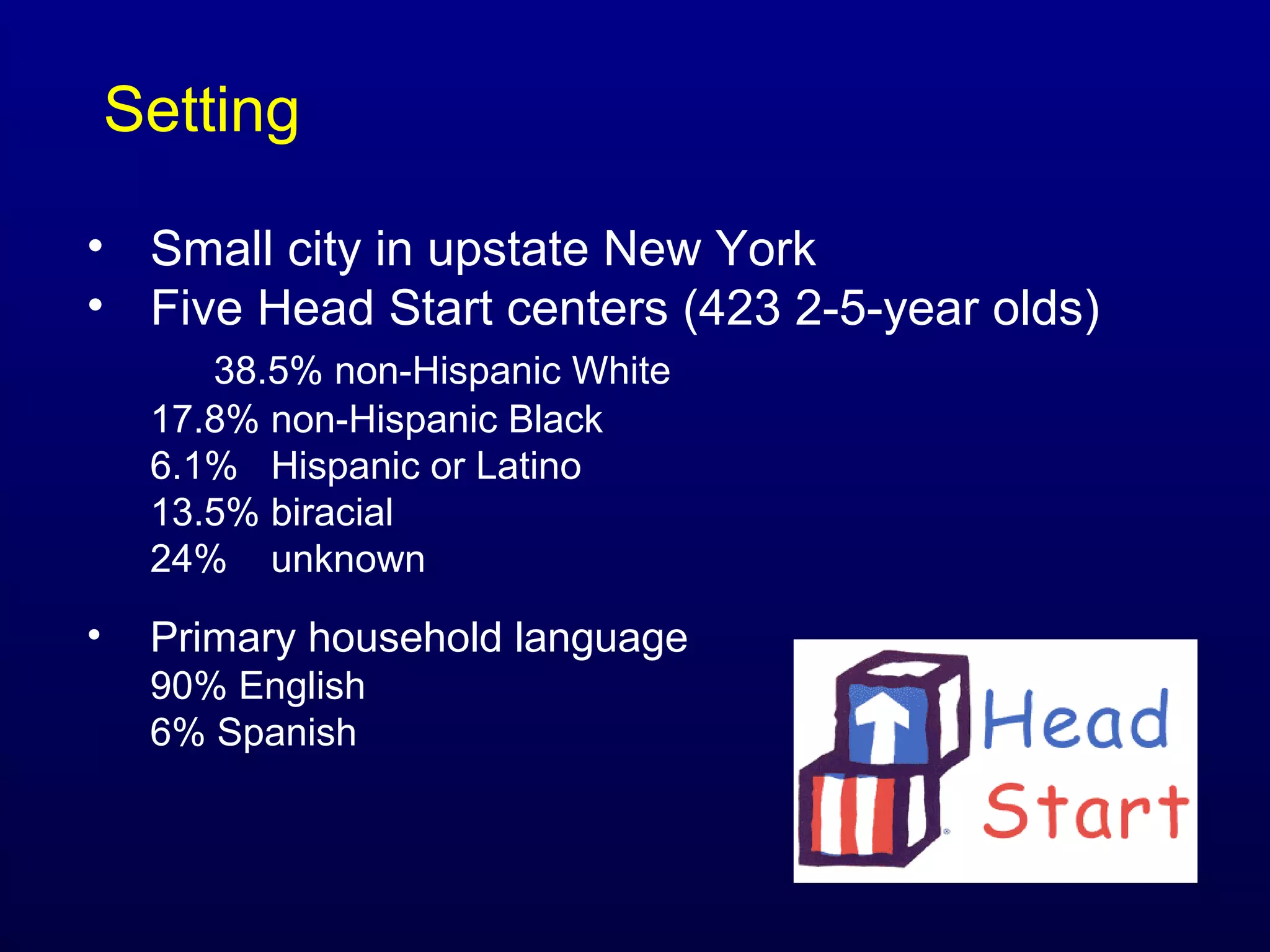 Setting

• Small city in upstate New York
• Five Head Start centers (423 2-5-year olds)

38.5% non-Hispanic White
17.8% non-Hispanic Black
6.1% Hispanic or Latino
13.5% biracial
24% unknown

• Primary household language
90% English
6% Spanish

Head Start